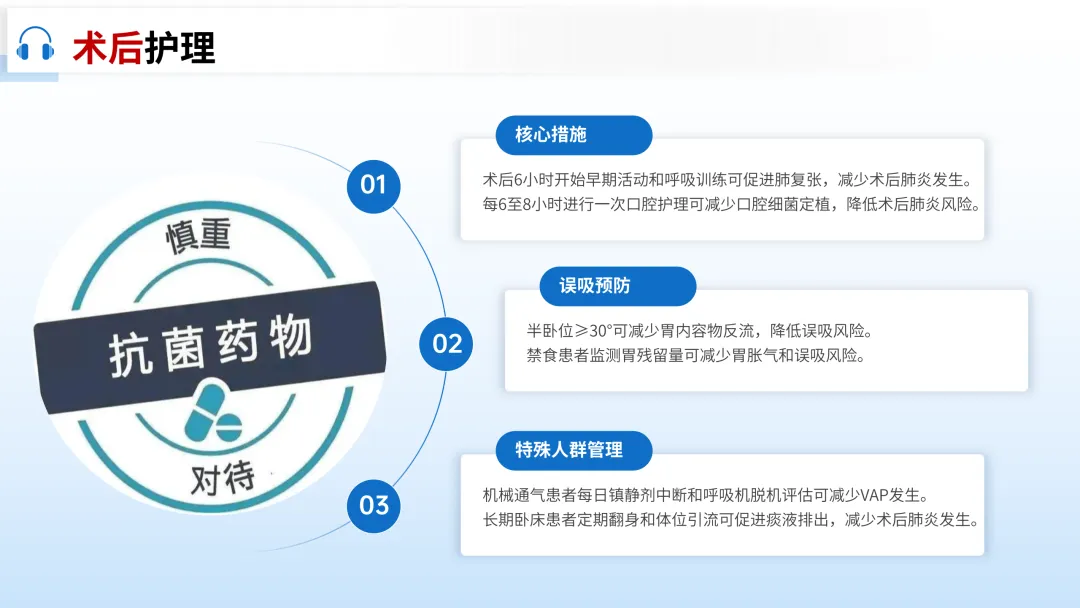 术后护理

慎重

抗菌药物

对待

01

核心措施

术后6小时开始早期活动和呼吸训练可促进肺复张，减少术后肺炎发生。
每6至8小时进行一次口腔护理可减少口腔细菌定植，降低术后肺炎风险。

02

误吸预防

半卧位≥30°可减少胃内容物反流，降低误吸风险。
禁食患者监测胃残留量可减少胃胀气和误吸风险。

03

特殊人群管理

机械通气患者每日镇静剂中断和呼吸机脱机评估可减少VAP发生。
长期卧床患者定期翻身和体位引流可促进痰液排出，减少术后肺炎发生。